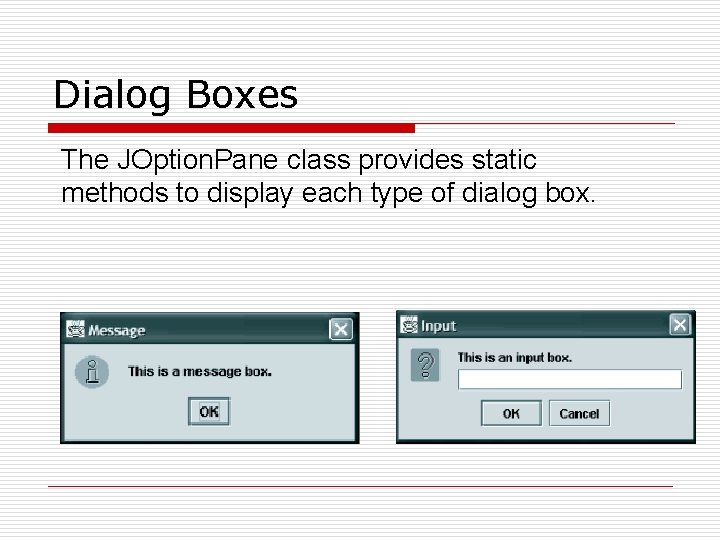 Dialog Boxes

The JOptionPane class provides static methods to display each type of dialog box.

Message

This is a message box.

OK

Input

This is an input box.

OK

Cancel